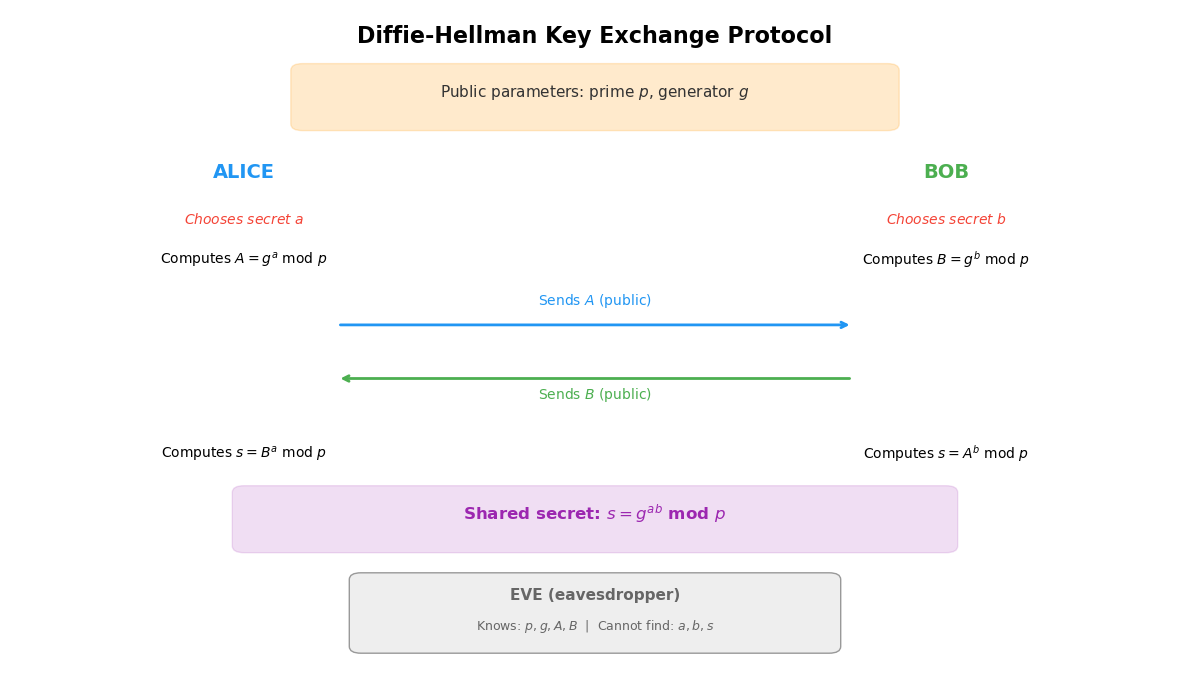 Diffie-Hellman Key Exchange Protocol

Public parameters: prime $p$, generator $g$

ALICE

Chooses secret $a$

Computes $A = g^a \bmod p$

BOB

Chooses secret $b$

Computes $B = g^b \bmod p$

Sends $A$ (public)

Sends $B$ (public)

Computes $s = B^a \bmod p$

Computes $s = A^b \bmod p$

Shared secret: $s = g^{ab} \bmod p$

EVE (eavesdropper)

Knows: $p, g, A, B$ | Cannot find: $a, b, s$